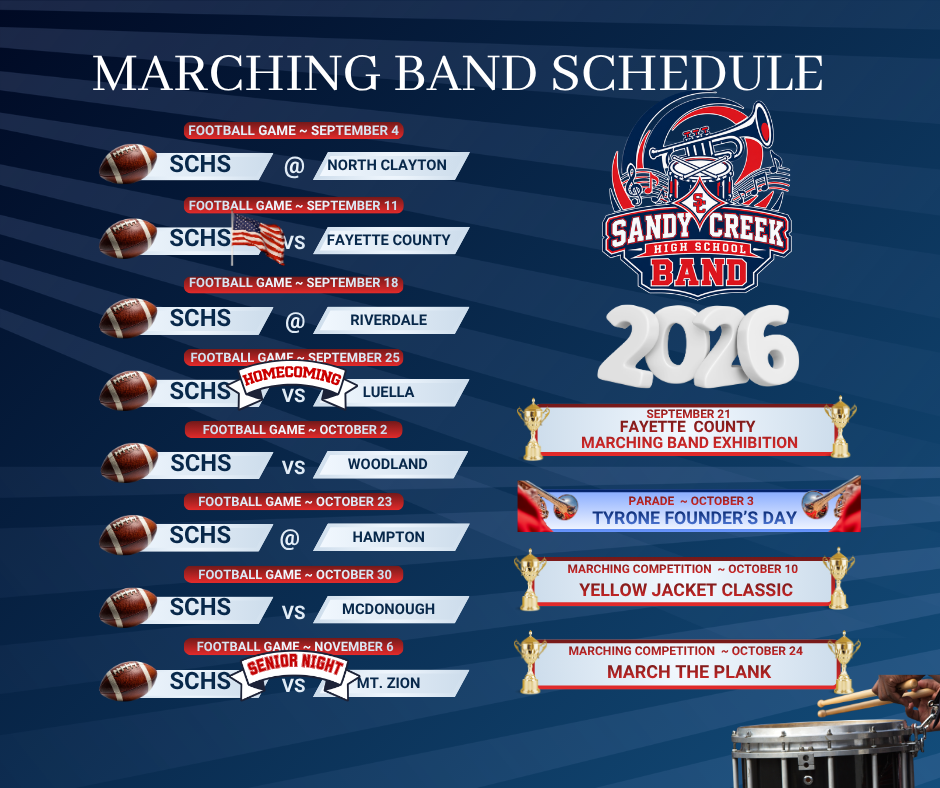 MARCHING BAND SCHEDULE

FOOTBALL GAME ~ SEPTEMBER 4
SCHS @ NORTH CLAYTON

FOOTBALL GAME ~ SEPTEMBER 11
SCHS VS FAYETTE COUNTY

FOOTBALL GAME ~ SEPTEMBER 18
SCHS @ RIVERDALE

FOOTBALL GAME ~ SEPTEMBER 25
HOMECOMING
SCHS VS LUELLA

FOOTBALL GAME ~ OCTOBER 2
SCHS VS WOODLAND

FOOTBALL GAME ~ OCTOBER 23
SCHS @ HAMPTON

FOOTBALL GAME ~ OCTOBER 30
SCHS VS MCDONOUGH

FOOTBALL GAME ~ NOVEMBER 6
SENIOR NIGHT
SCHS VS MT. ZION

SC
SANDY CREEK
HIGH SCHOOL
BAND

2026

SEPTEMBER 21
FAYETTE COUNTY
MARCHING BAND EXHIBITION

PARADE ~ OCTOBER 3
TYRONE FOUNDER'S DAY

MARCHING COMPETITION ~ OCTOBER 10
YELLOW JACKET CLASSIC

MARCHING COMPETITION ~ OCTOBER 24
MARCH THE PLANK